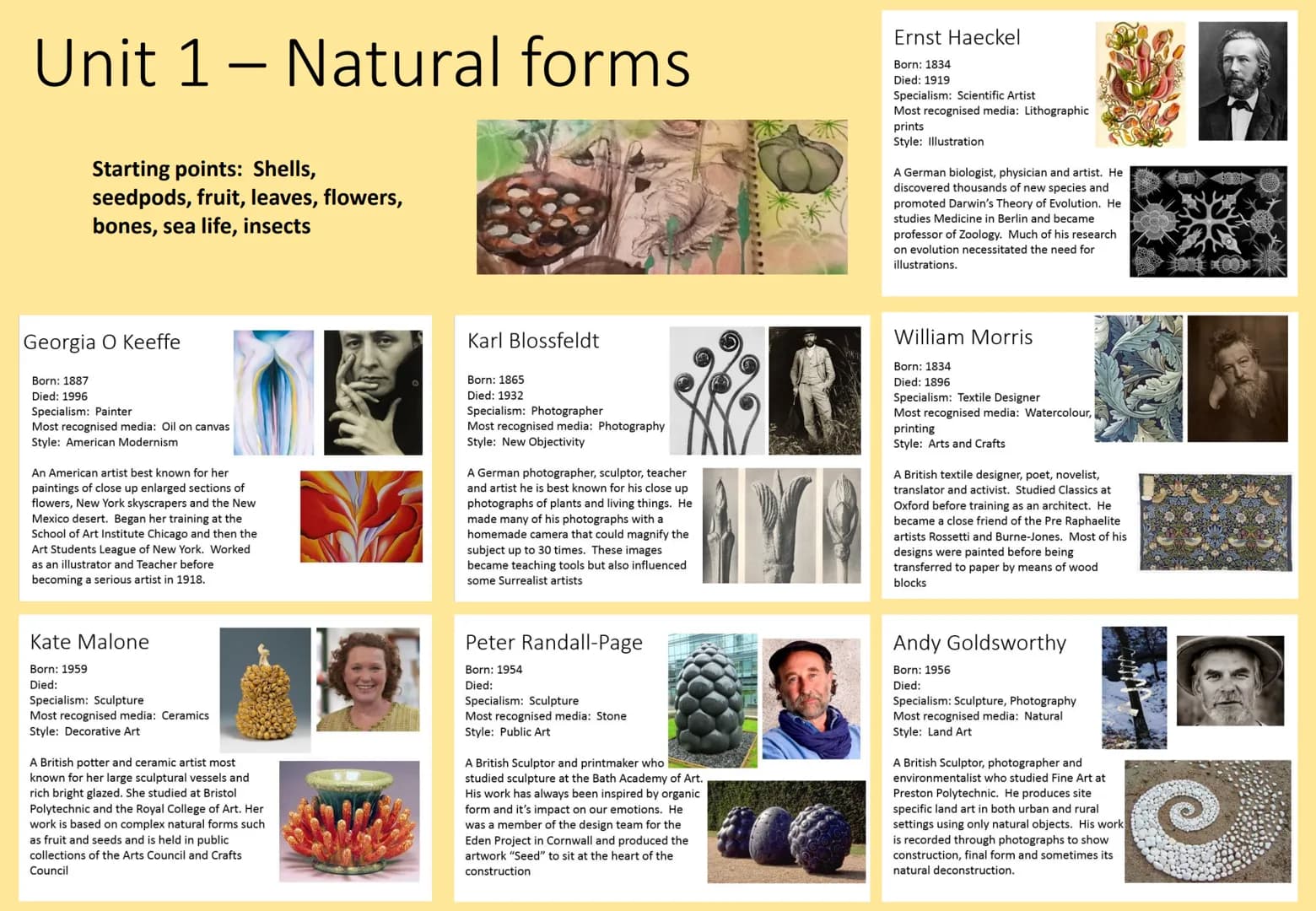 Unit 1 – Natural forms

Starting points: Shells, seedpods, fruit, leaves, flowers, bones, sea life, insects

Ernst Haeckel

Born: 1834
Died: 1919
Specialism: Scientific Artist
Most recognised media: Lithographic prints
Style: Illustration

A German biologist, physician and artist. He discovered thousands of new species and promoted Darwin's Theory of Evolution. He studies Medicine in Berlin and became professor of Zoology. Much of his research on evolution necessitated the need for illustrations.

Georgia O Keeffe

Born: 1887
Died: 1996
Specialism: Painter
Most recognised media: Oil on canvas
Style: American Modernism

An American artist best known for her paintings of close up enlarged sections of flowers, New York skyscrapers and the New Mexico desert. Began her training at the School of Art Institute Chicago and then the Art Students League of New York. Worked as an illustrator and Teacher before becoming a serious artist in 1918.

Karl Blossfeldt

Born: 1865
Died: 1932
Specialism: Photographer
Most recognised media: Photography
Style: New Objectivity

A German photographer, sculptor, teacher and artist he is best known for his close up photographs of plants and living things. He made many of his photographs with a homemade camera that could magnify the subject up to 30 times. These images became teaching tools but also influenced some Surrealist artists

William Morris

Born: 1834
Died: 1896
Specialism: Textile Designer
Most recognised media: Watercolour, printing
Style: Arts and Crafts

A British textile designer, poet, novelist, translator and activist. Studied Classics at Oxford before training as an architect. He became a close friend of the Pre Raphaelite artists Rossetti and Burne-Jones. Most of his designs were painted before being transferred to paper by means of wood blocks

Kate Malone

Born: 1959
Died:
Specialism: Sculpture
Most recognised media: Ceramics
Style: Decorative Art

A British potter and ceramic artist most known for her large sculptural vessels and rich bright glazed. She studied at Bristol Polytechnic and the Royal College of Art. Her work is based on complex natural forms such as fruit and seeds and is held in public collections of the Arts Council and Crafts Council

Peter Randall-Page

Born: 1954
Died:
Specialism: Sculpture
Most recognised media: Stone
Style: Public Art

A British Sculptor and printmaker who studied sculpture at the Bath Academy of Art. His work has always been inspired by organic form and it's impact on our emotions. He was a member of the design team for the Eden Project in Cornwall and produced the artwork "Seed" to sit at the heart of the construction

Andy Goldsworthy

Born: 1956
Died:
Specialism: Sculpture, Photography
Most recognised media: Natural
Style: Land Art

A British Sculptor, photographer and environmentalist who studied Fine Art at Preston Polytechnic. He produces site specific land art in both urban and rural settings using only natural objects. His work is recorded through photographs to show construction, final form and sometimes its natural deconstruction.